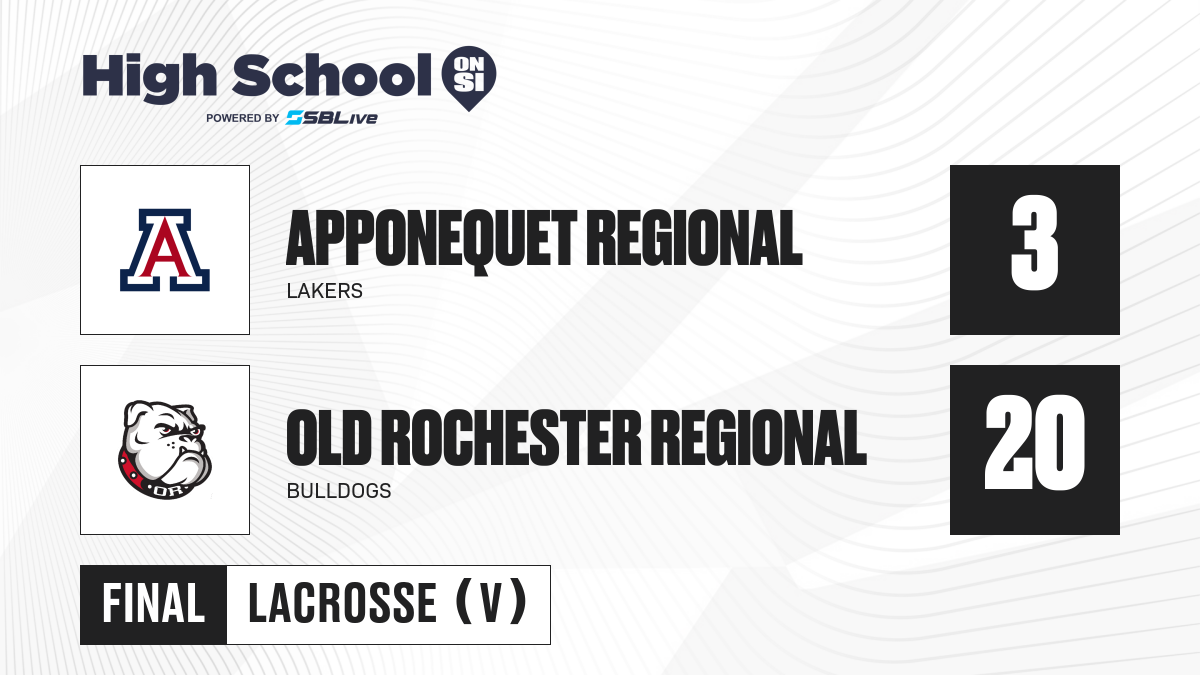 High School ON SI
POWERED BY SBLive

A

APPONEQUET REGIONAL
LAKERS

3

OR

OLD ROCHESTER REGIONAL
BULLDOGS

20

FINAL LACROSSE (V)